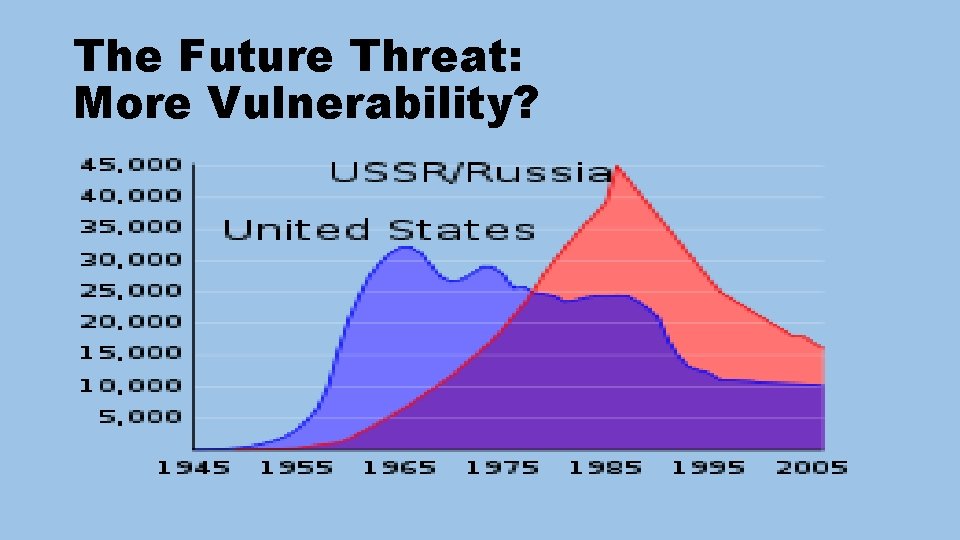 The Future Threat: More Vulnerability?

45,000
40,000
35,000
30,000
25,000
20,000
15,000
10,000
5,000

USSR/Russia
United States

1945 1955 1965 1975 1985 1995 2005